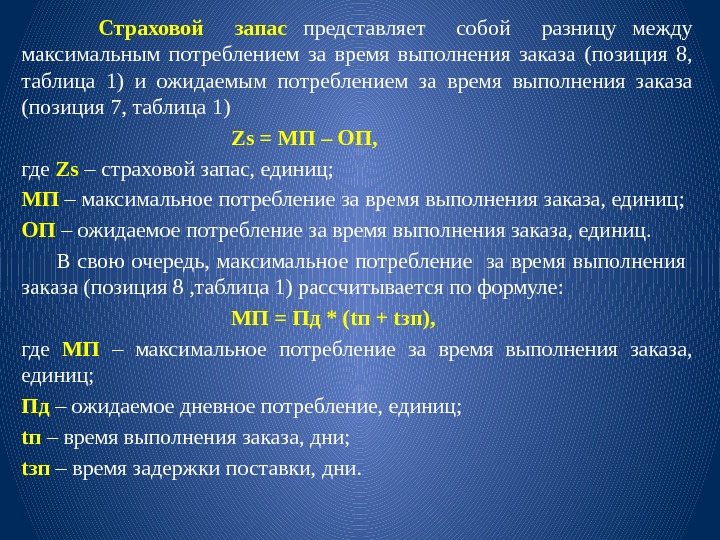 Страховой запас представляет собой разницу между максимальным потреблением за время выполнения заказа (позиция 8, таблица 1) и ожидаемым потреблением за время выполнения заказа (позиция 7, таблица 1)

Zs = МП – ОП,

где Zs – страховой запас, единиц;

МП – максимальное потребление за время выполнения заказа, единиц;

ОП – ожидаемое потребление за время выполнения заказа, единиц.

В свою очередь, максимальное потребление за время выполнения заказа (позиция 8 ,таблица 1) рассчитывается по формуле:

МП = Пд * (tп + tзп),

где МП – максимальное потребление за время выполнения заказа, единиц;

Пд – ожидаемое дневное потребление, единиц;

tп – время выполнения заказа, дни;

tзп – время задержки поставки, дни.